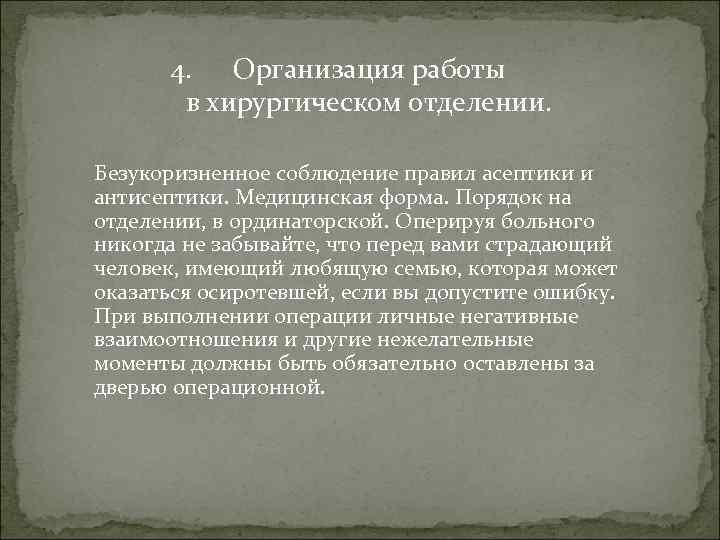 4. Организация работы в хирургическом отделении.

Безукоризненное соблюдение правил асептики и антисептики. Медицинская форма. Порядок на отделении, в ординаторской. Оперируя больного никогда не забывайте, что перед вами страдающий человек, имеющий любящую семью, которая может оказаться осиротевшей, если вы допустите ошибку. При выполнении операции личные негативные взаимоотношения и другие нежелательные моменты должны быть обязательно оставлены за дверью операционной.